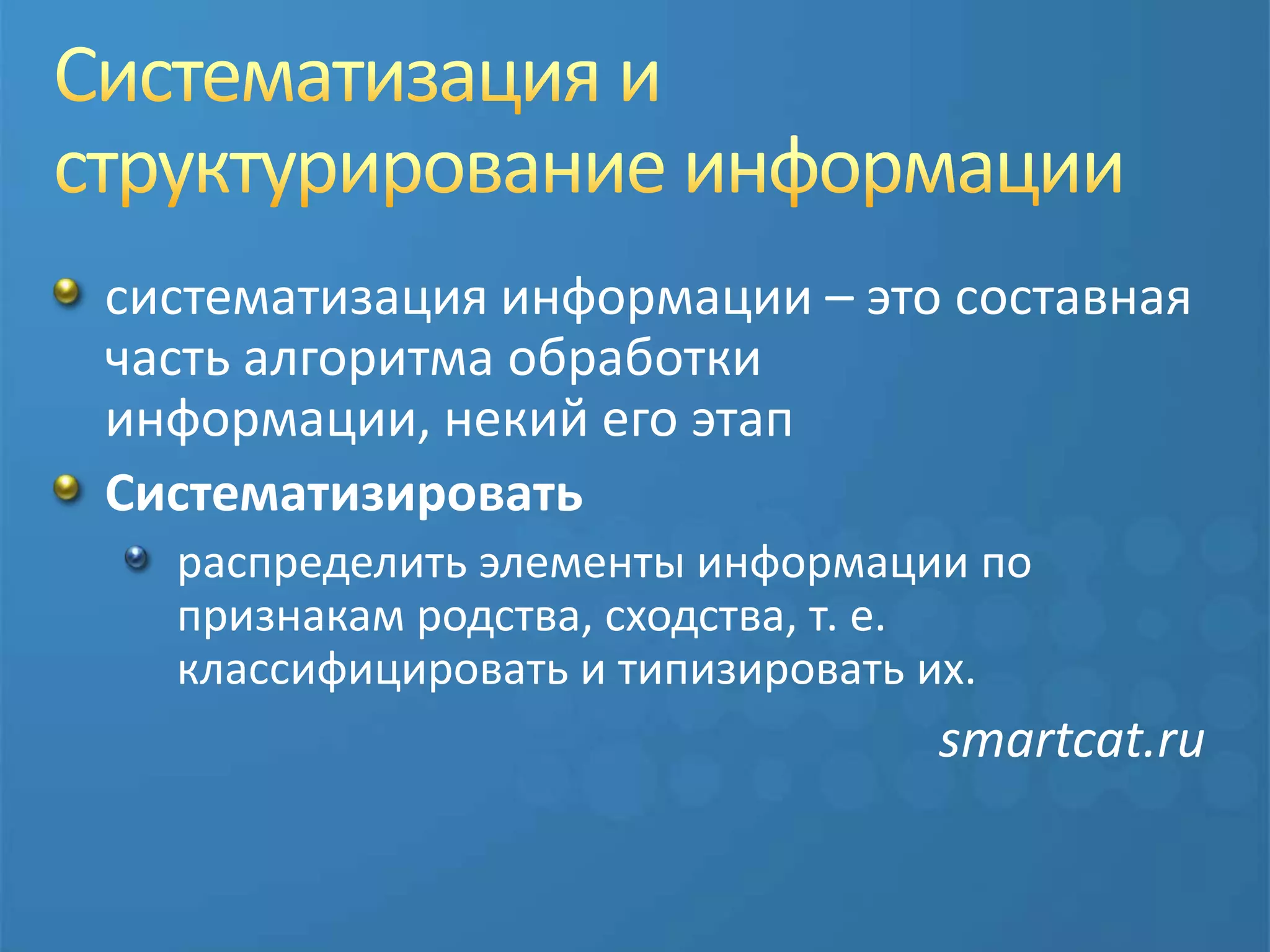 Систематизация и структурирование информации

систематизация информации – это составная часть алгоритма обработки информации, некий его этап

Систематизировать

распределить элементы информации по признакам родства, сходства, т. е. классифицировать и типизировать их.

smartcat.ru